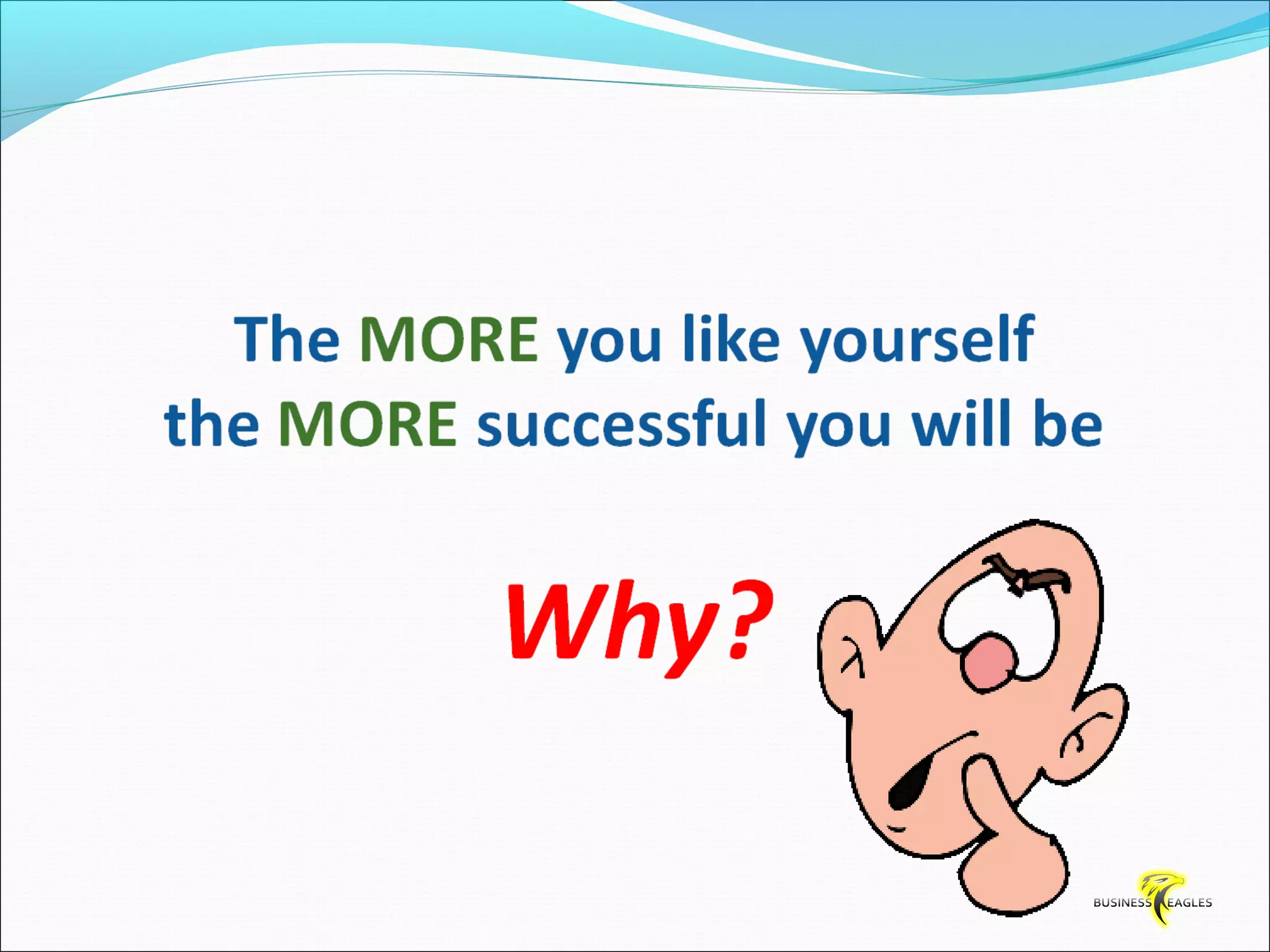 The MORE you like yourself
the MORE successful you will be

Why?

BUSINESS EAGLES